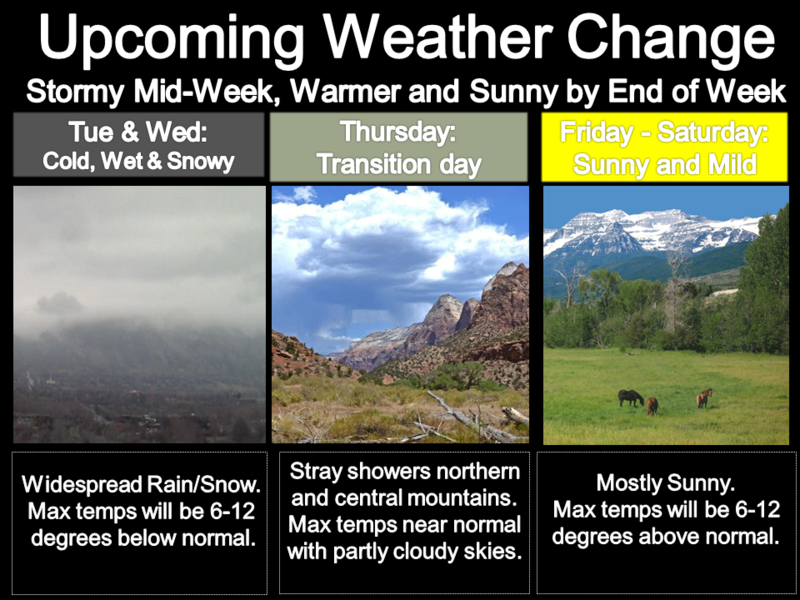 Upcoming Weather Change

Stormy Mid-Week, Warmer and Sunny by End of Week

Tue & Wed:
Cold, Wet & Snowy

Widespread Rain/Snow. Max temps will be 6-12 degrees below normal.

Thursday:
Transition day

Stray showers northern and central mountains. Max temps near normal with partly cloudy skies.

Friday - Saturday:
Sunny and Mild

Mostly Sunny. Max temps will be 6-12 degrees above normal.